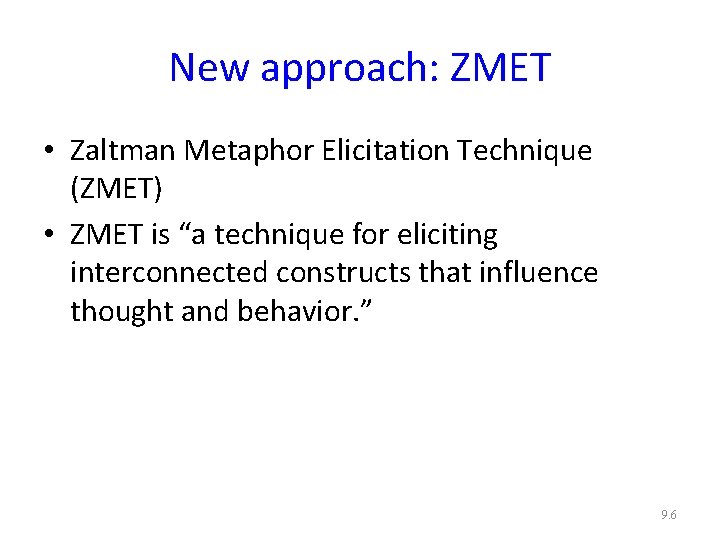 New approach: ZMET

• Zaltman Metaphor Elicitation Technique (ZMET)
• ZMET is “a technique for eliciting interconnected constructs that influence thought and behavior.”

9.6